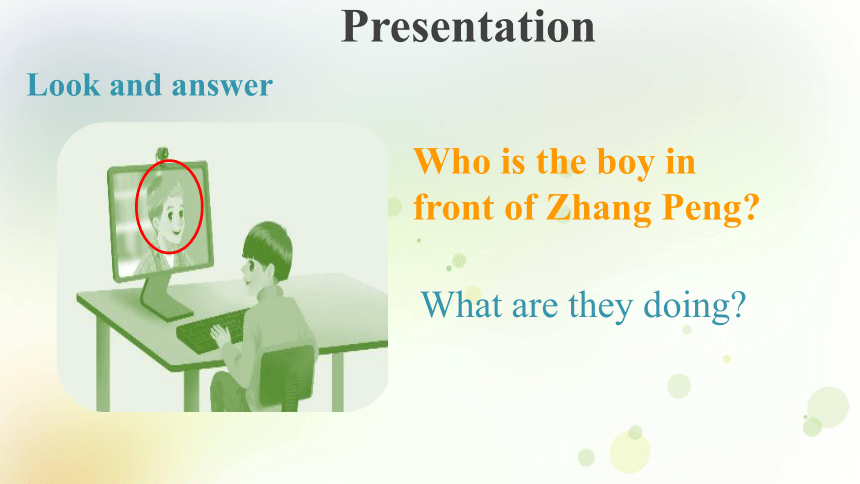 Presentation

Look and answer

Who is the boy in front of Zhang Peng?

What are they doing?